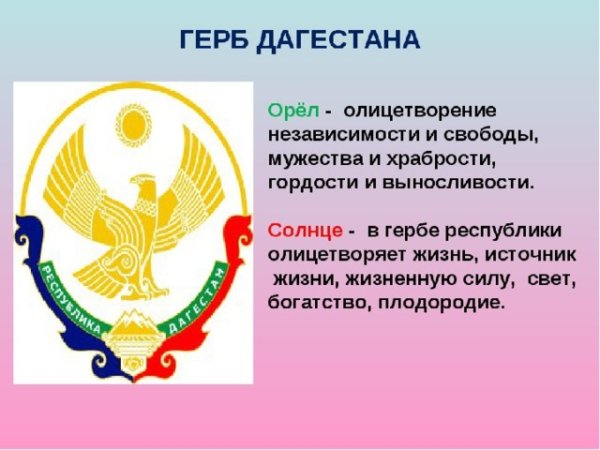 ГЕРБ ДАГЕСТАНА

РЕСПУБЛИКА ДАГЕСТАН

Орёл - олицетворение независимости и свободы, мужества и храбрости, гордости и выносливости.

Солнце - в гербе республики олицетворяет жизнь, источник жизни, жизненную силу, свет, богатство, плодородие.